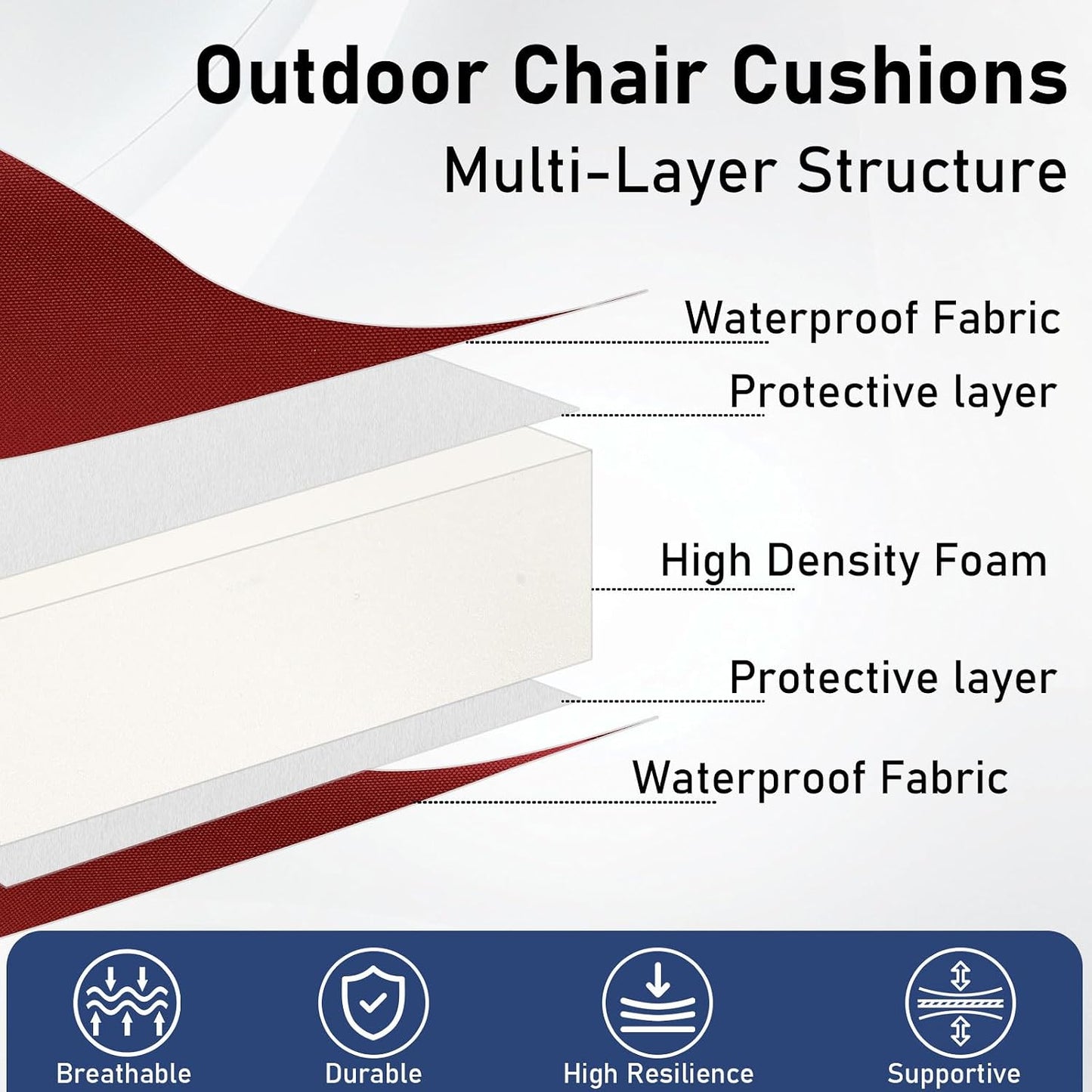 Outdoor Chair Cushions
Multi-Layer Structure

Waterproof Fabric
Protective layer
High Density Foam
Protective layer
Waterproof Fabric

Breathable
Durable
High Resilience
Supportive